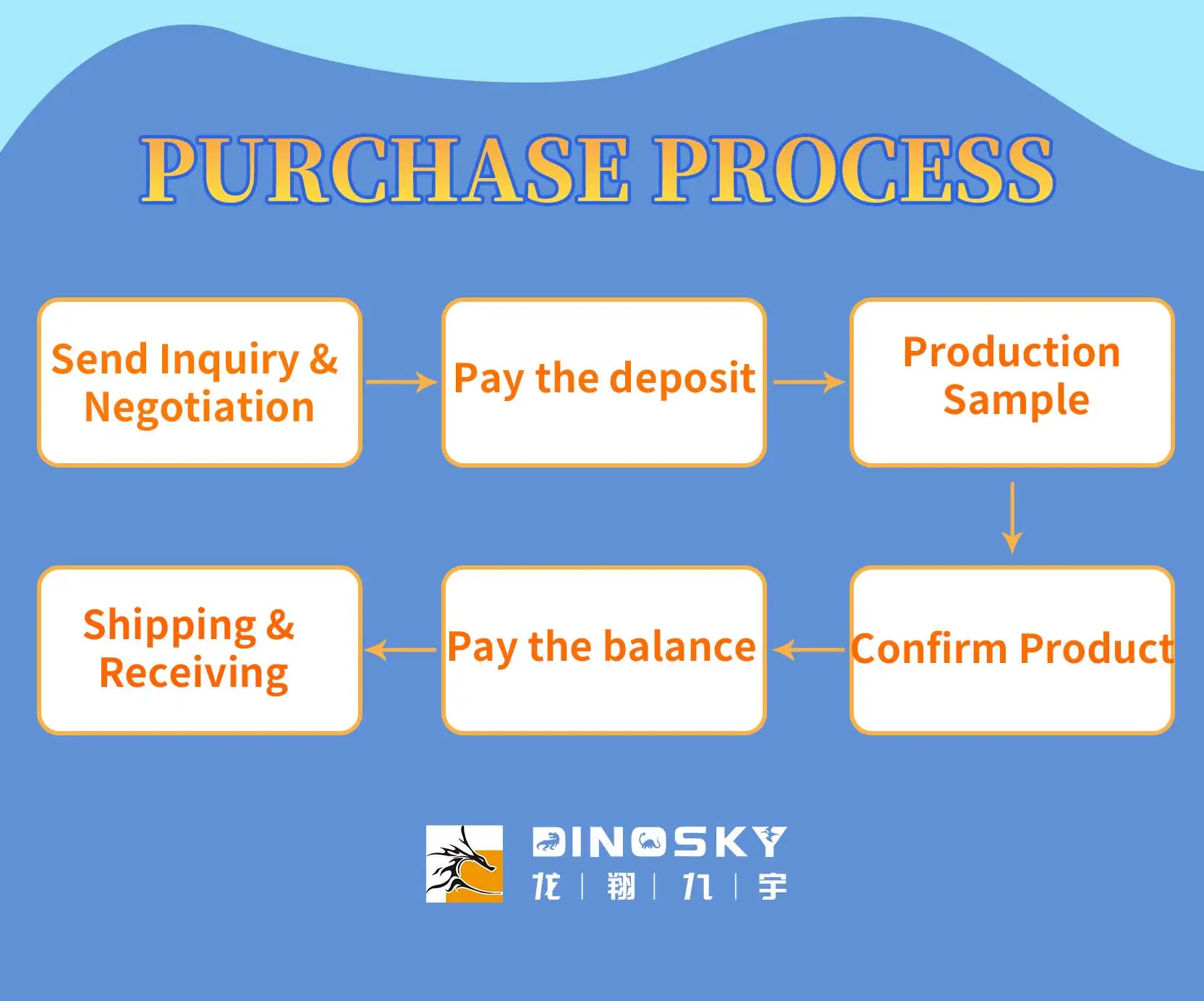 PURCHASE PROCESS

Send Inquiry & Negotiation

Pay the deposit

Production Sample

Confirm Product

Pay the balance

Shipping & Receiving

DINOSKY
龙 | 翔 | 九 | 宇